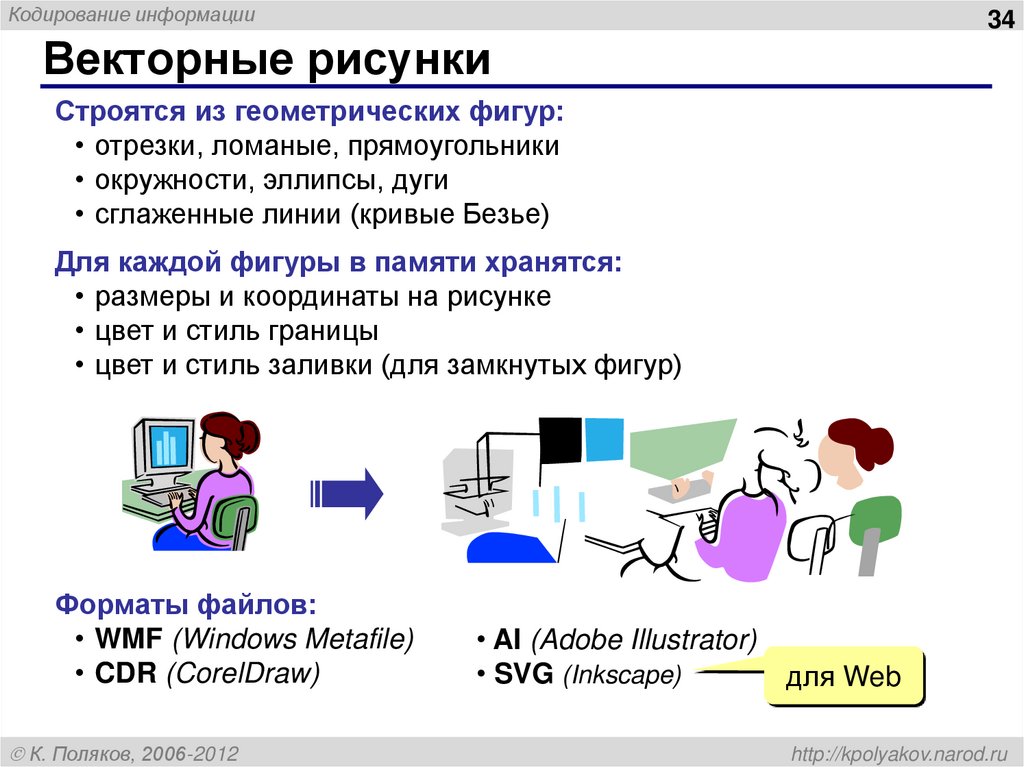 Кодирование информации

34

Векторные рисунки

Строятся из геометрических фигур:
• отрезки, ломаные, прямоугольники
• окружности, эллипсы, дуги
• сглаженные линии (кривые Безье)

Для каждой фигуры в памяти хранятся:
• размеры и координаты на рисунке
• цвет и стиль границы
• цвет и стиль заливки (для замкнутых фигур)

Форматы файлов:
• WMF (Windows Metafile)
• CDR (CorelDraw)

• AI (Adobe Illustrator)
• SVG (Inkscape)

для Web

© К. Поляков, 2006-2012

http://kpolyakov.narod.ru